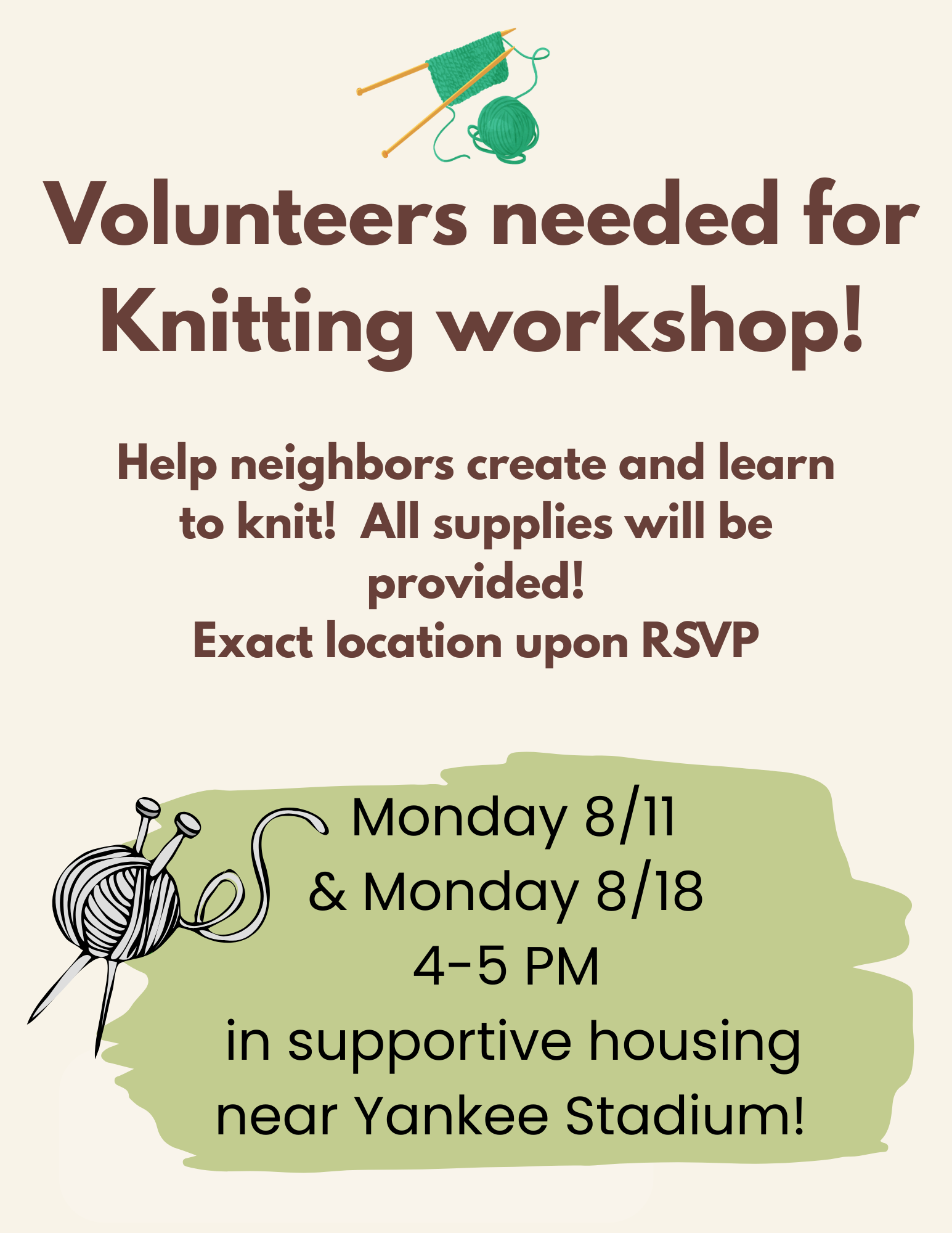 Volunteers needed for Knitting workshop!

Help neighbors create and learn to knit!  All supplies will be provided!
Exact location upon RSVP

Monday 8/11
& Monday 8/18
4-5 PM
in supportive housing near Yankee Stadium!